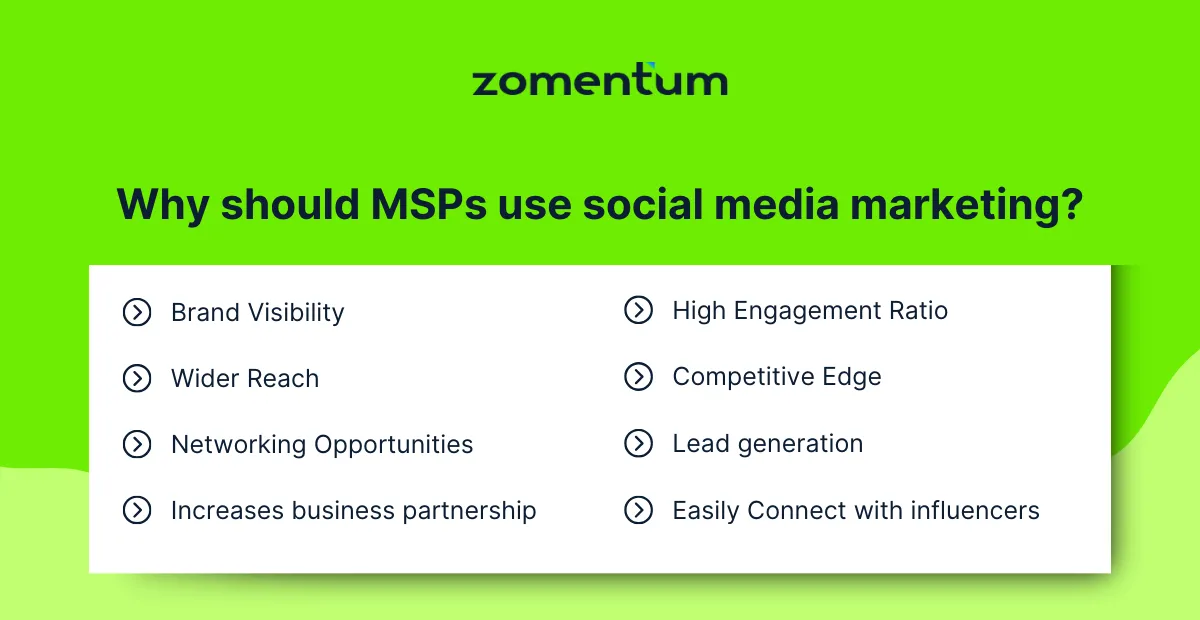 zomentum

Why should MSPs use social media marketing?

Brand Visibility

Wider Reach

Networking Opportunities

Increases business partnership

High Engagement Ratio

Competitive Edge

Lead generation

Easily Connect with influencers